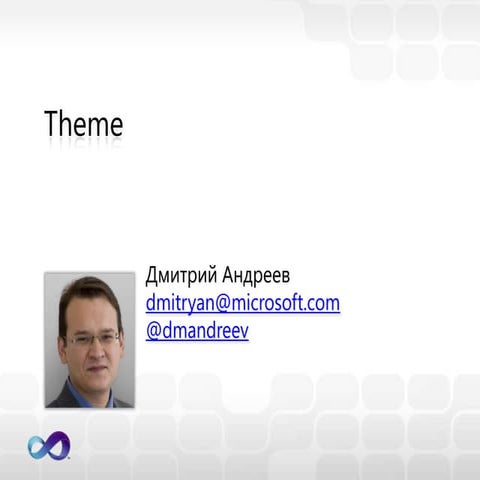 Theme

Дмитрий Андреев
dmitryan@microsoft.com
@dmandreev